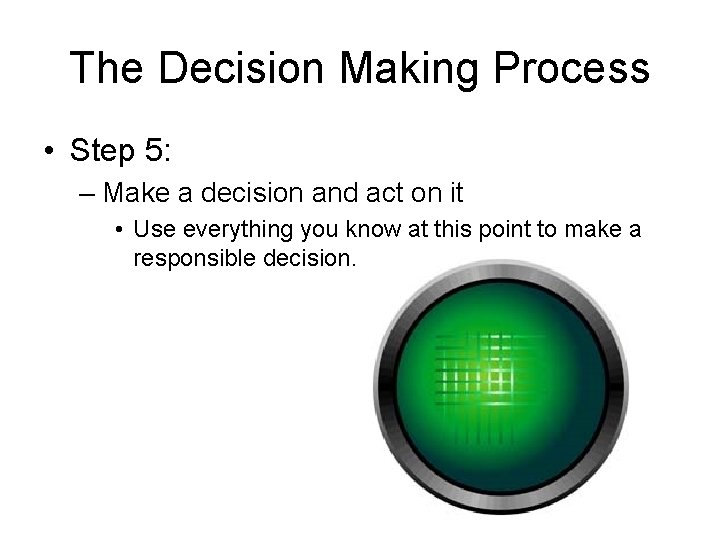 The Decision Making Process

• Step 5:

– Make a decision and act on it

• Use everything you know at this point to make a responsible decision.